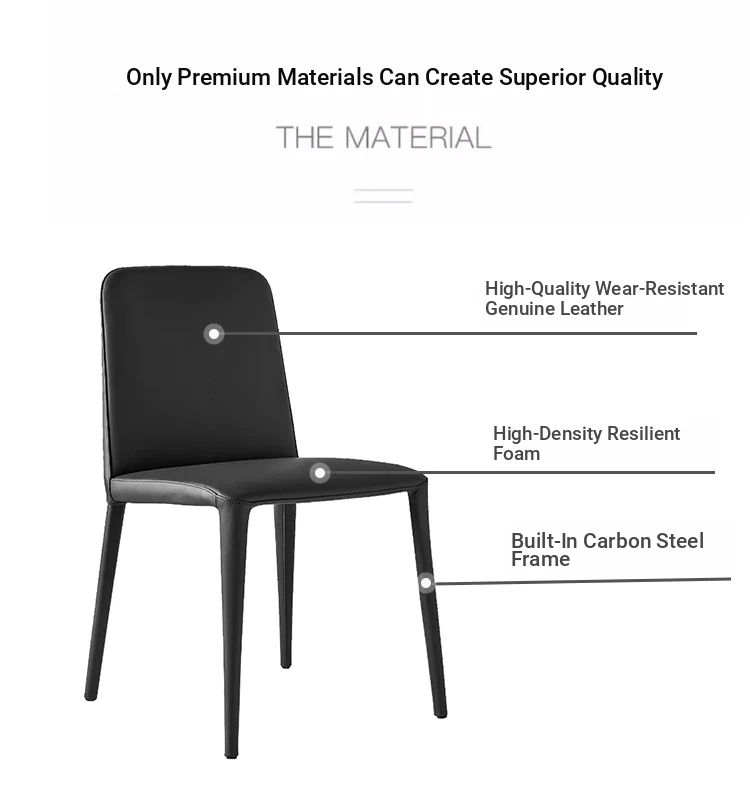 Only Premium Materials Can Create Superior Quality

THE MATERIAL

High-Quality Wear-Resistant Genuine Leather

High-Density Resilient Foam

Built-In Carbon Steel Frame